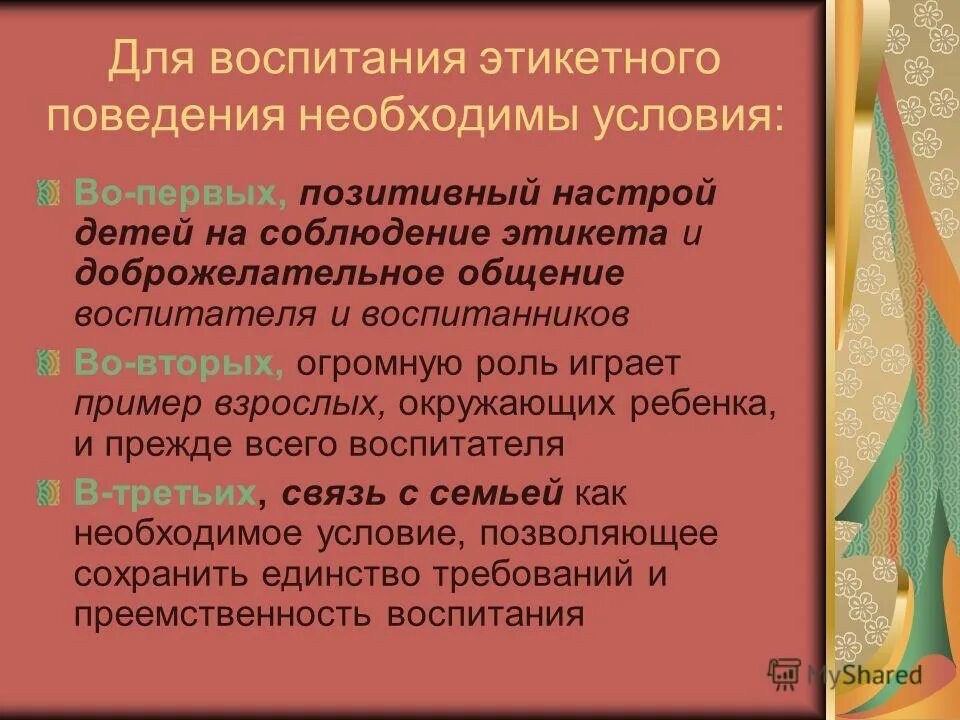 Для воспитания этикетного поведения необходимы условия:

Во-первых, позитивный настрой детей на соблюдение этикета и доброжелательное общение воспитателя и воспитанников

Во-вторых, огромную роль играет пример взрослых, окружающих ребенка, и прежде всего воспитателя

В-третьих, связь с семьей как необходимое условие, позволяющее сохранить единство требований и преемственность воспитания

MyShared